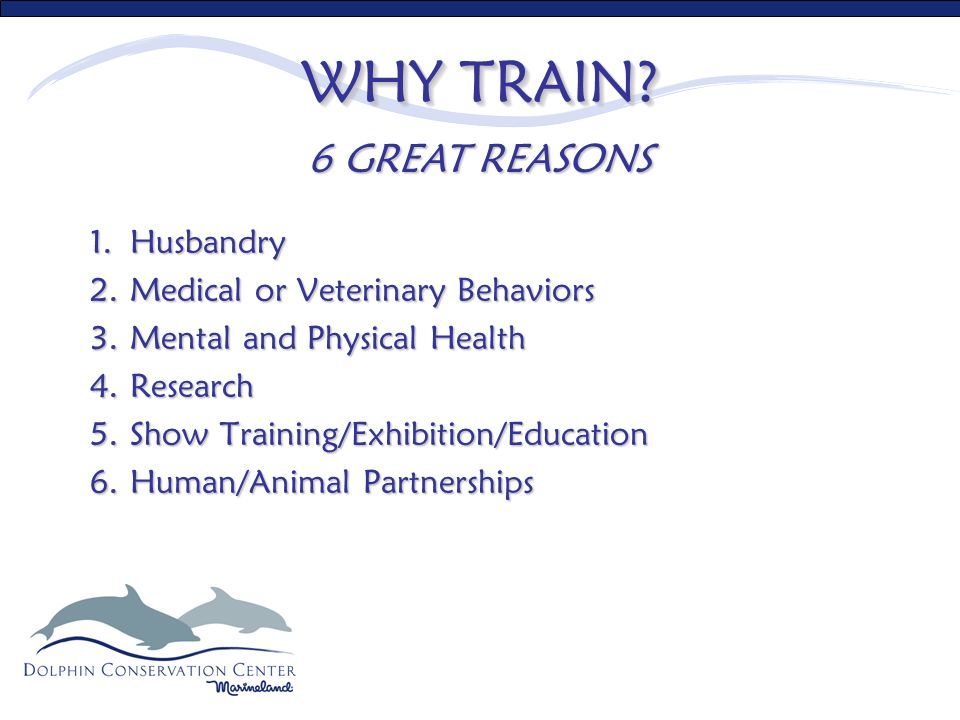 WHY TRAIN?

6 GREAT REASONS

1. Husbandry
2. Medical or Veterinary Behaviors
3. Mental and Physical Health
4. Research
5. Show Training/Exhibition/Education
6. Human/Animal Partnerships

DOLPHIN CONSERVATION CENTER
Marineland